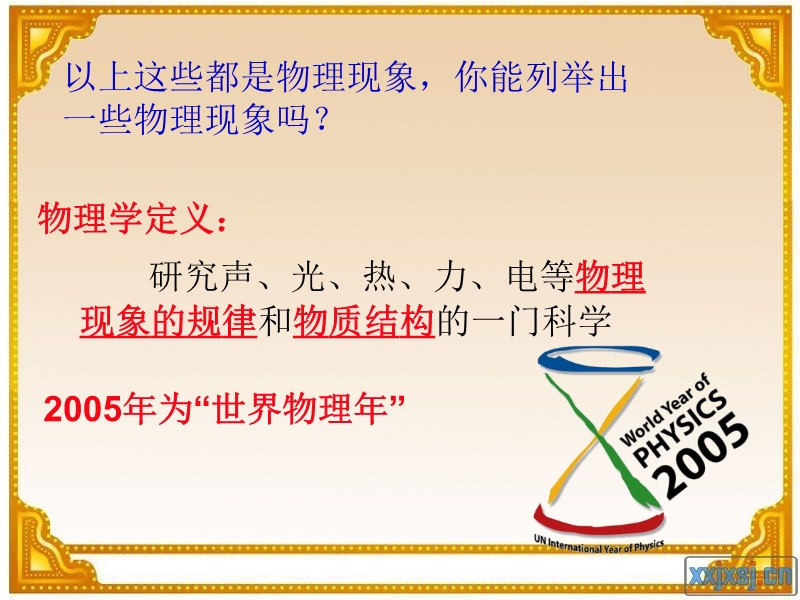 以上这些都是物理现象，你能列举出一些物理现象吗？

物理学定义：

研究声、光、热、力、电等物理现象的规律和物质结构的一门科学

2005年为“世界物理年”

World Year of PHYSICS 2005

UN International Year of Physics

xxjxsj.cn